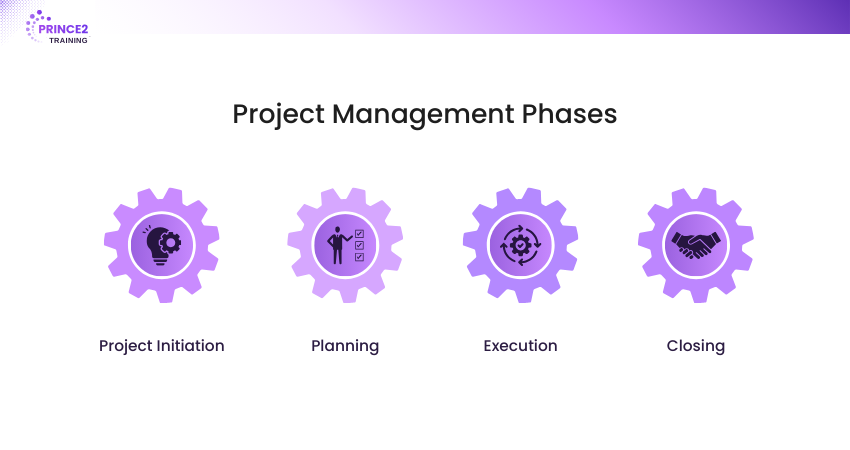 PRINCE2 TRAINING

Project Management Phases

Project Initiation

Planning

Execution

Closing